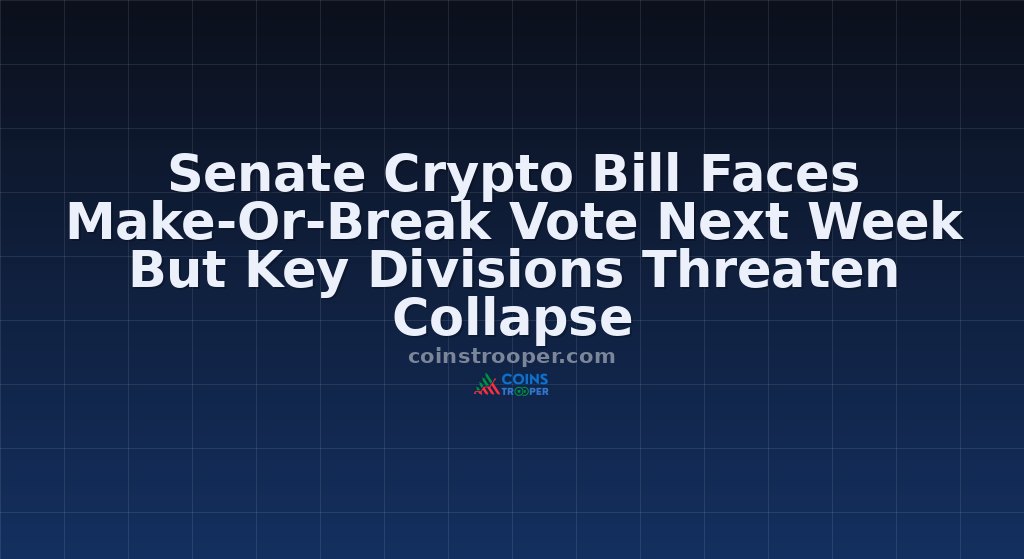 Senate Crypto Bill Faces Make-Or-Break Vote Next Week But Key Divisions Threaten Collapse

coinstrooper.com

COINS TROOPER